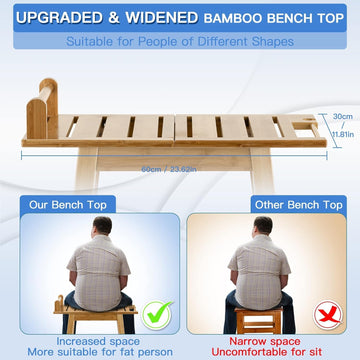 UPGRADED & WIDENED BAMBOO BENCH TOP

Suitable for People of Different Shapes

30cm / 11.81in

60cm / 23.62in

Our Bench Top

Other Bench Top

Increased space
More suitable for fat person

Narrow space
Uncomfortable for sit